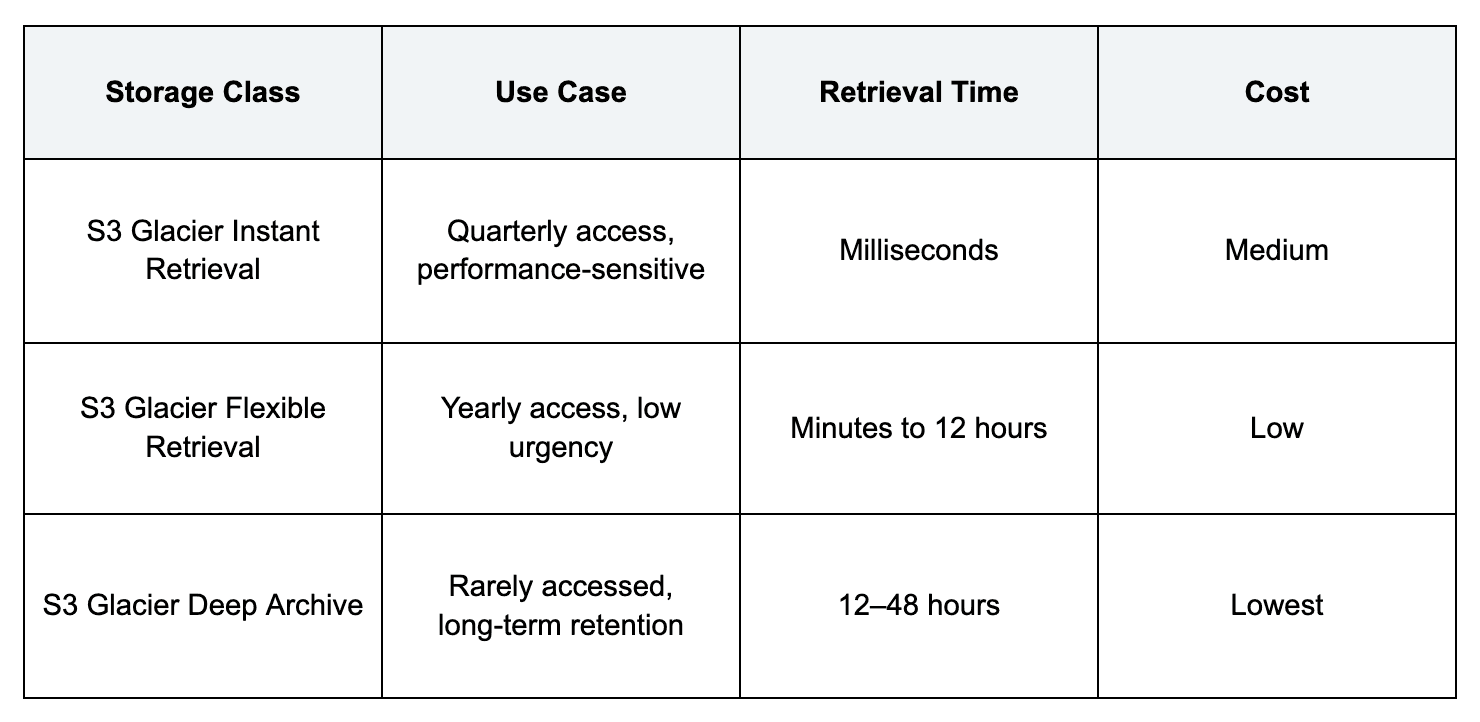 | Storage Class | Use Case | Retrieval Time | Cost |
|---|---|---|---|
| S3 Glacier Instant Retrieval | Quarterly access, performance-sensitive | Milliseconds | Medium |
| S3 Glacier Flexible Retrieval | Yearly access, low urgency | Minutes to 12 hours | Low |
| S3 Glacier Deep Archive | Rarely accessed, long-term retention | 12–48 hours | Lowest |